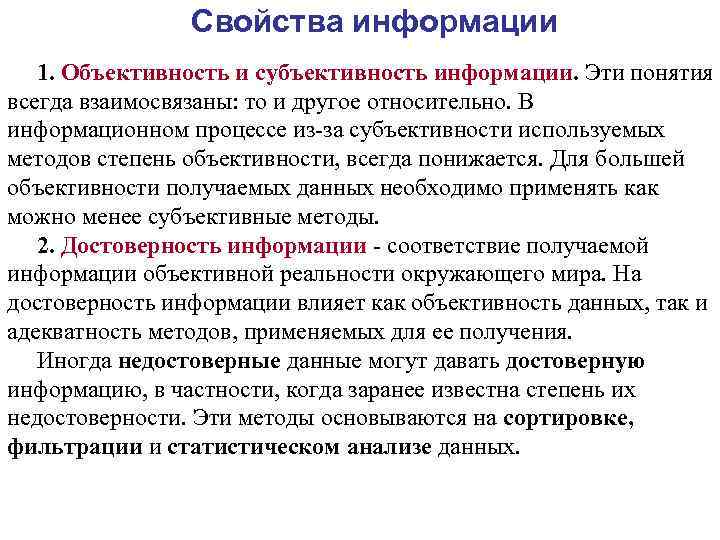 Свойства информации

1. Объективность и субъективность информации. Эти понятия всегда взаимосвязаны: то и другое относительно. В информационном процессе из-за субъективности используемых методов степень объективности, всегда понижается. Для большей объективности получаемых данных необходимо применять как можно менее субъективные методы.

2. Достоверность информации - соответствие получаемой информации объективной реальности окружающего мира. На достоверность информации влияет как объективность данных, так и адекватность методов, применяемых для ее получения.

Иногда недостоверные данные могут давать достоверную информацию, в частности, когда заранее известна степень их недостоверности. Эти методы основываются на сортировке, фильтрации и статистическом анализе данных.